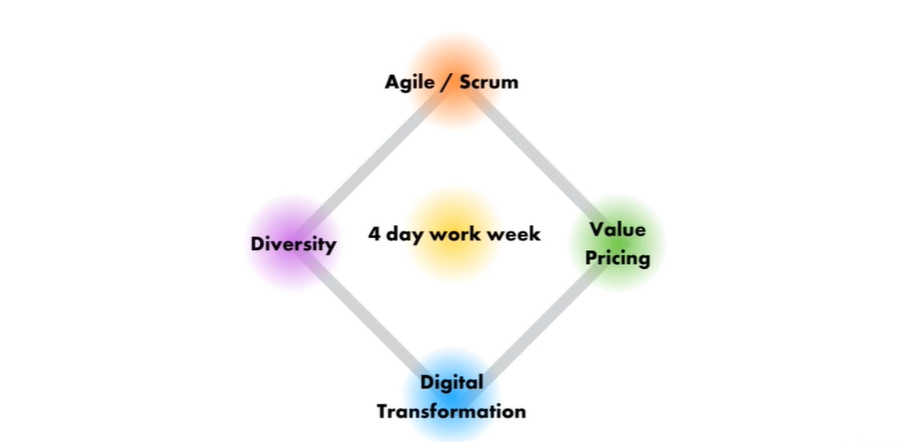 Agile / Scrum

Diversity

4 day work week

Value Pricing

Digital Transformation